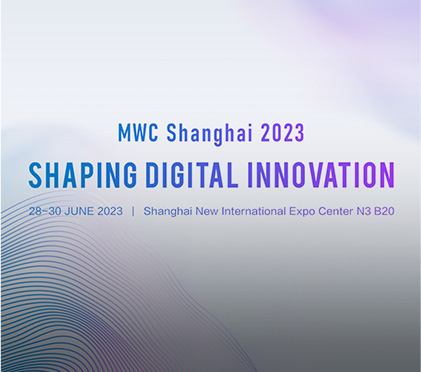 MWC Shanghai 2023

SHAPING DIGITAL INNOVATION

28–30 JUNE 2023 | Shanghai New International Expo Center N3 B20